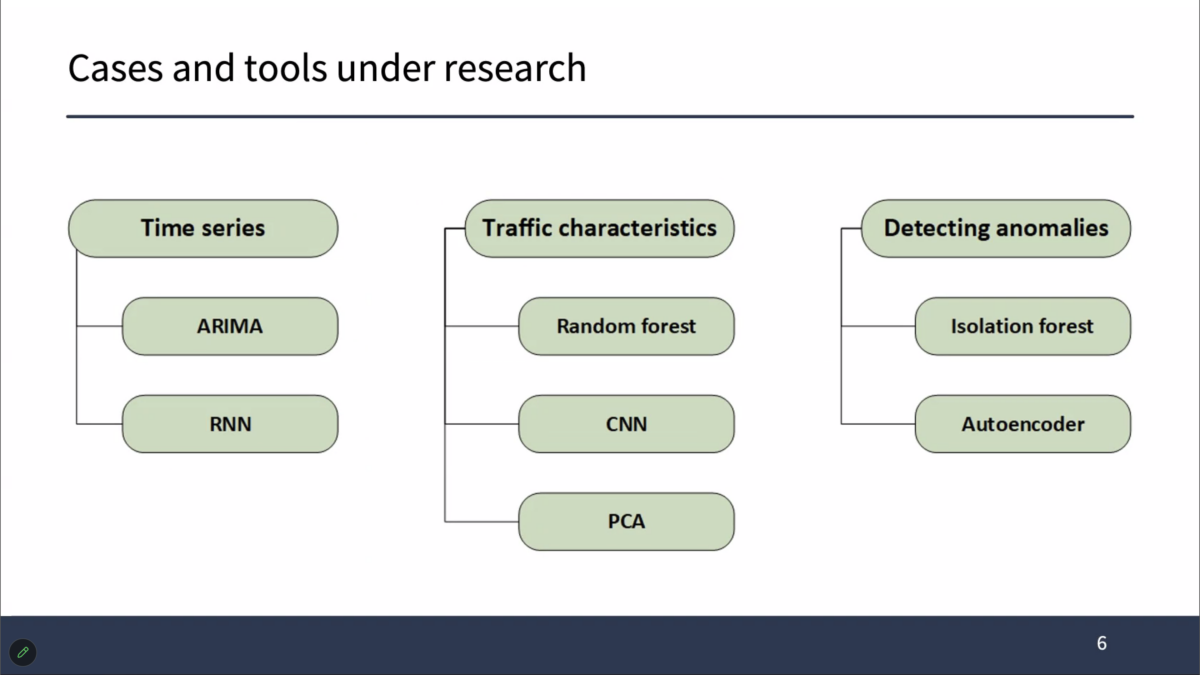 Cases and tools under research

Time series

ARIMA

RNN

Traffic characteristics

Random forest

CNN

PCA

Detecting anomalies

Isolation forest

Autoencoder

6